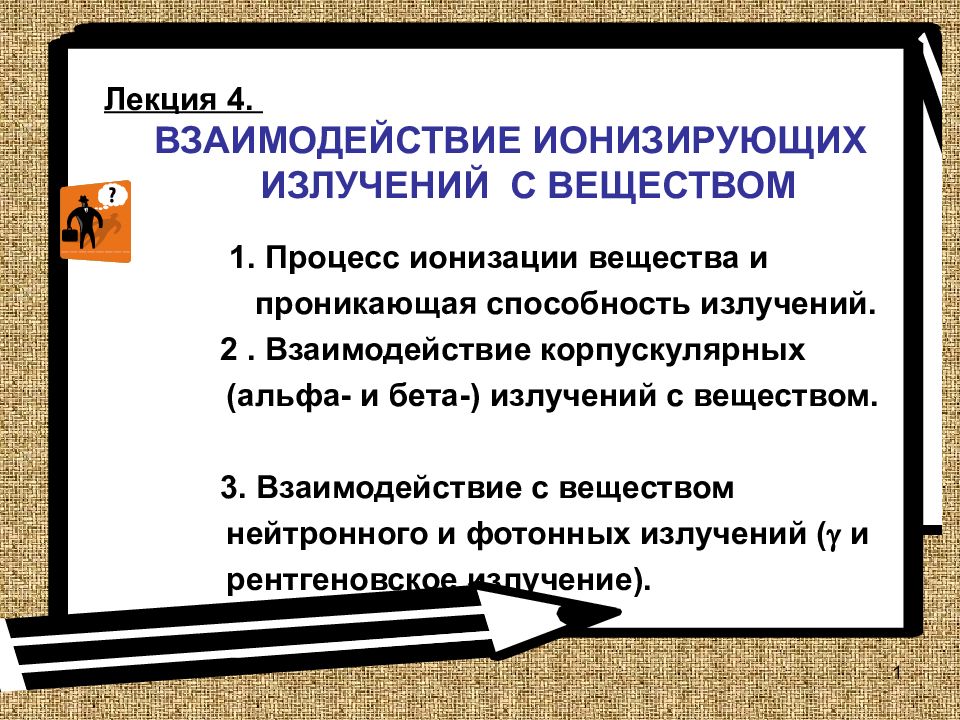 Лекция 4.
ВЗАИМОДЕЙСТВИЕ ИОНИЗИРУЮЩИХ ИЗЛУЧЕНИЙ С ВЕЩЕСТВОМ

?

1. Процесс ионизации вещества и проникающая способность излучений.
2 . Взаимодействие корпускулярных (альфа- и бета-) излучений с веществом.

3. Взаимодействие с веществом нейтронного и фотонных излучений ($\gamma$ и рентгеновское излучение).

1